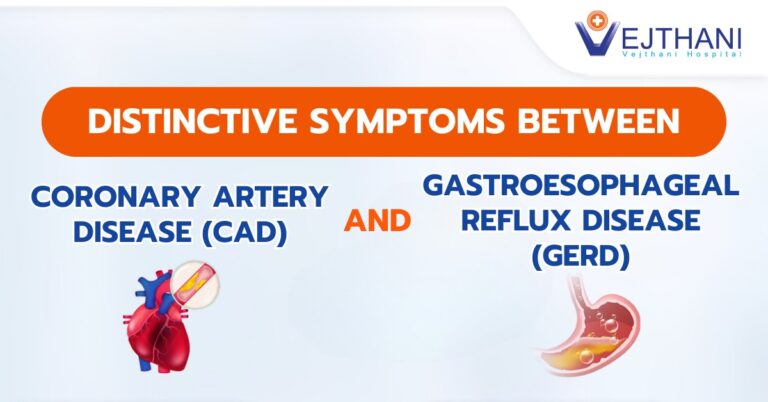 VEJTHANI
Vejthani Hospital

DISTINCTIVE SYMPTOMS BETWEEN

CORONARY ARTERY DISEASE (CAD)

AND

GASTROESOPHAGEAL REFLUX DISEASE (GERD)